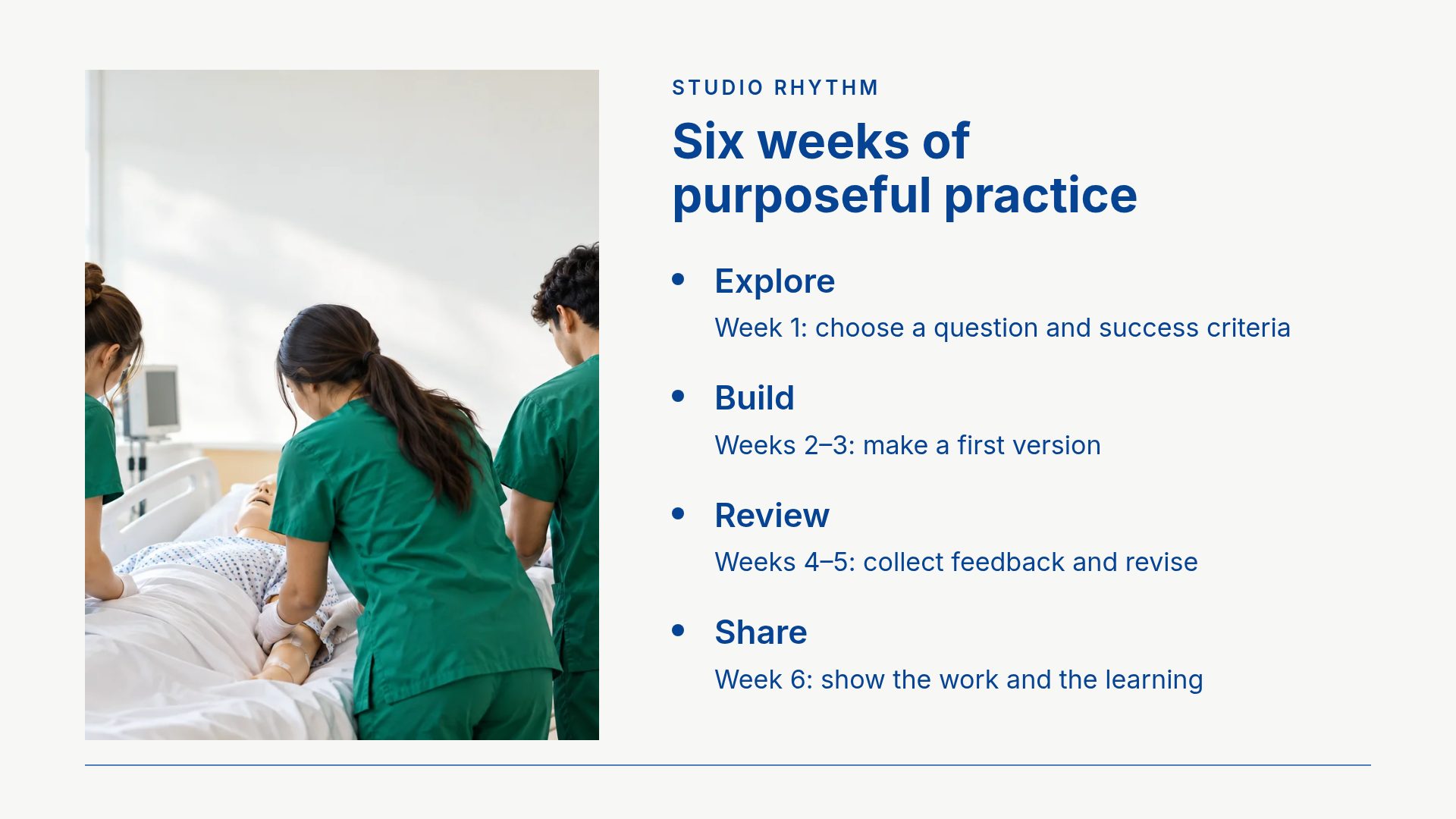 STUDIO RHYTHM

Six weeks of purposeful practice

• Explore
Week 1: choose a question and success criteria

• Build
Weeks 2–3: make a first version

• Review
Weeks 4–5: collect feedback and revise

• Share
Week 6: show the work and the learning